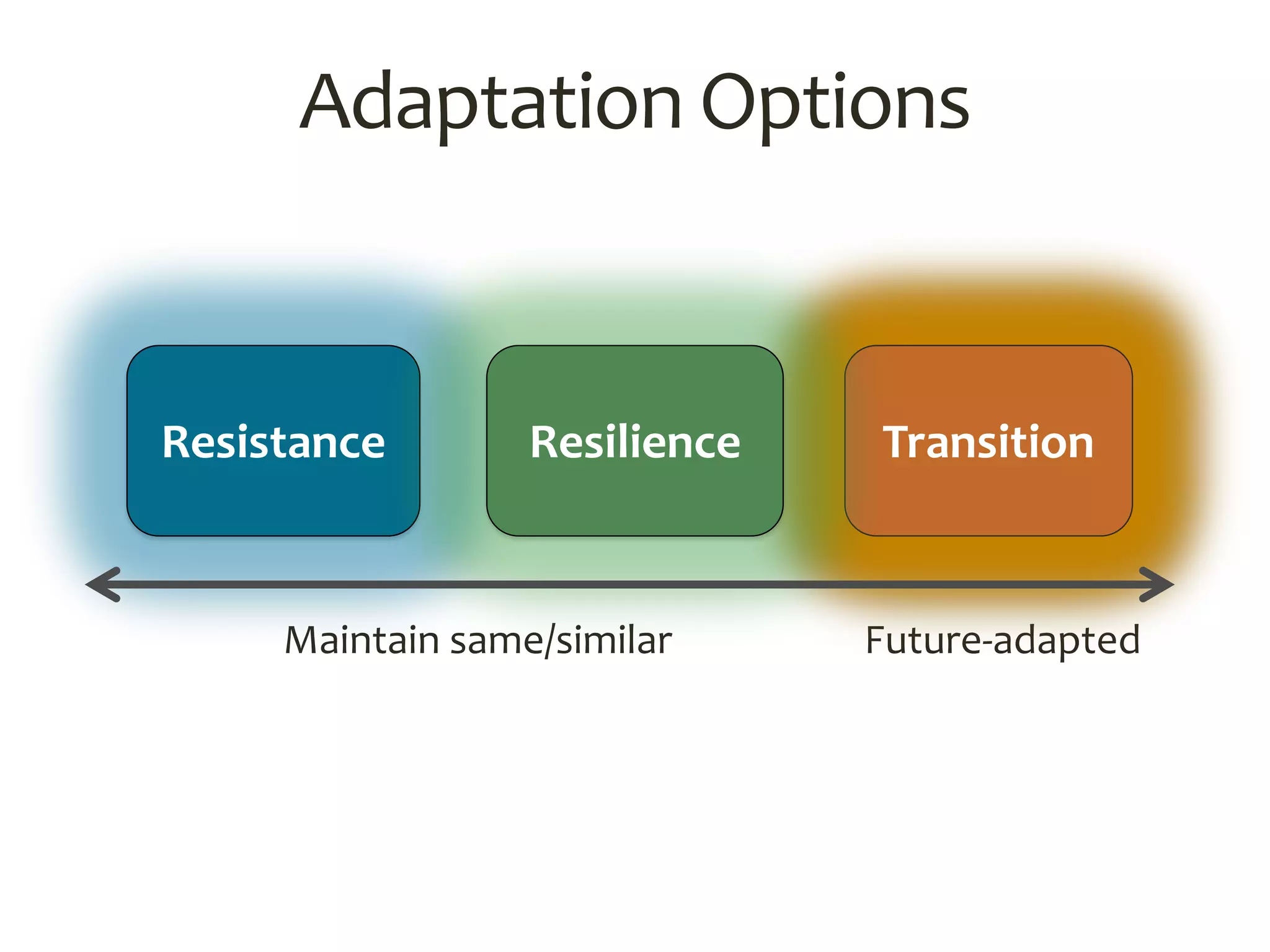 Adaptation Options

Resistance

Resilience

Transition

Maintain same/similar

Future-adapted